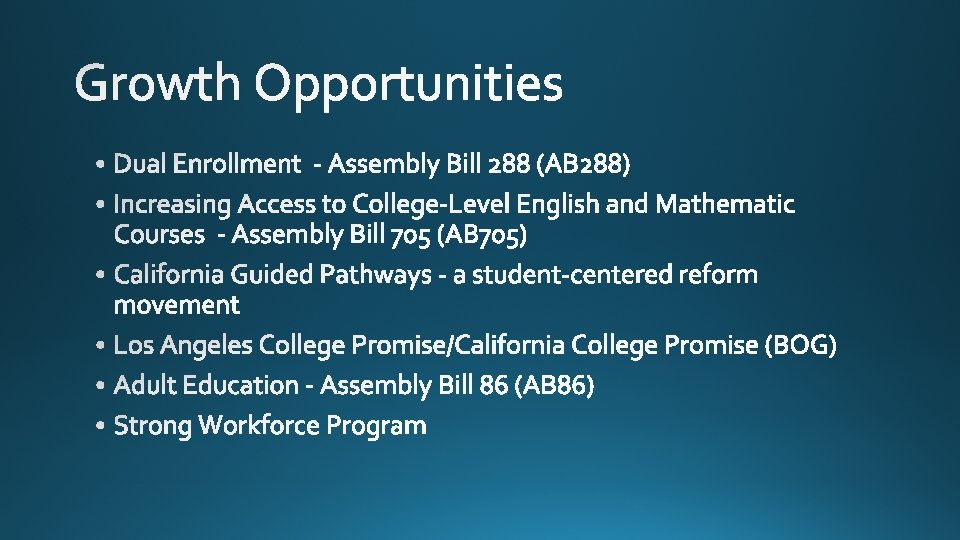 Growth Opportunities

• Dual Enrollment - Assembly Bill 288 (AB288)
• Increasing Access to College-Level English and Mathematic Courses - Assembly Bill 705 (AB705)
• California Guided Pathways - a student-centered reform movement
• Los Angeles College Promise/California College Promise (BOG)
• Adult Education - Assembly Bill 86 (AB86)
• Strong Workforce Program